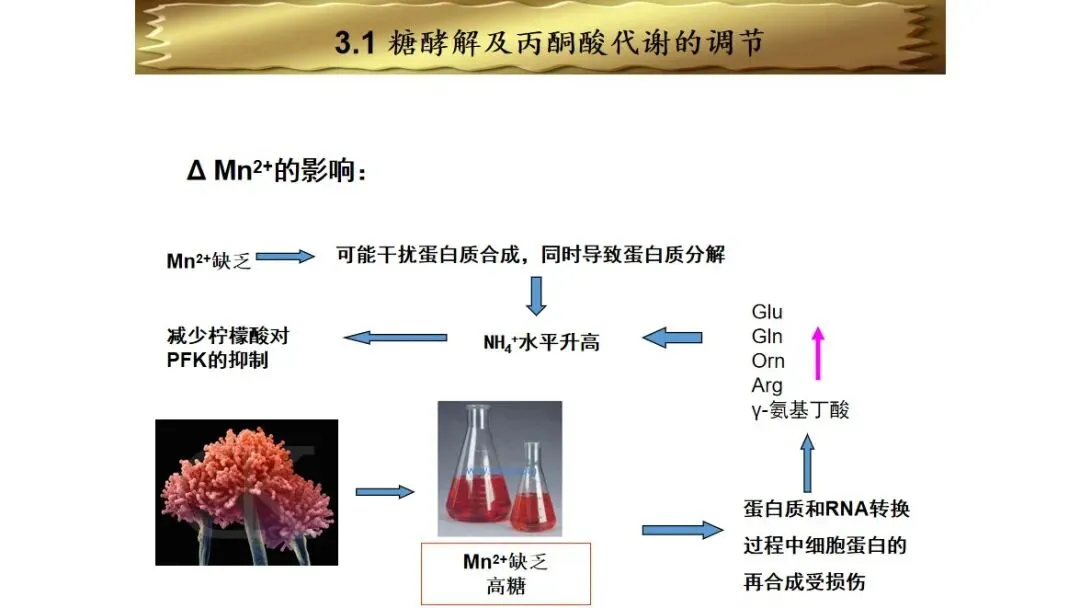 3.1 糖酵解及丙酮酸代谢的调节

Δ $Mn^{2+}$的影响：

$Mn^{2+}$缺乏

可能干扰蛋白质合成，同时导致蛋白质分解

减少柠檬酸对PFK的抑制

$NH_4^+$水平升高

Glu
Gln
Orn
Arg
γ-氨基丁酸

$Mn^{2+}$缺乏
高糖

蛋白质和RNA转换过程中细胞蛋白的再合成受损伤